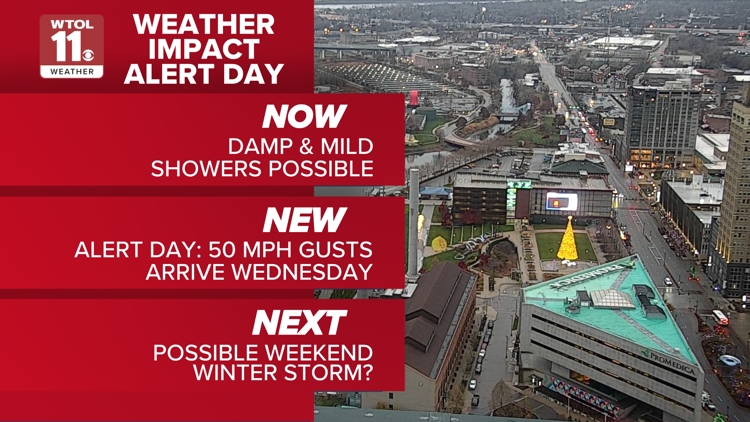 WTOL 11 WEATHER

WEATHER IMPACT ALERT DAY

NOW
DAMP & MILD
SHOWERS POSSIBLE

NEW
ALERT DAY: 50 MPH GUSTS
ARRIVE WEDNESDAY

NEXT
POSSIBLE WEEKEND
WINTER STORM?

PROMEDICA

PROMEDICA